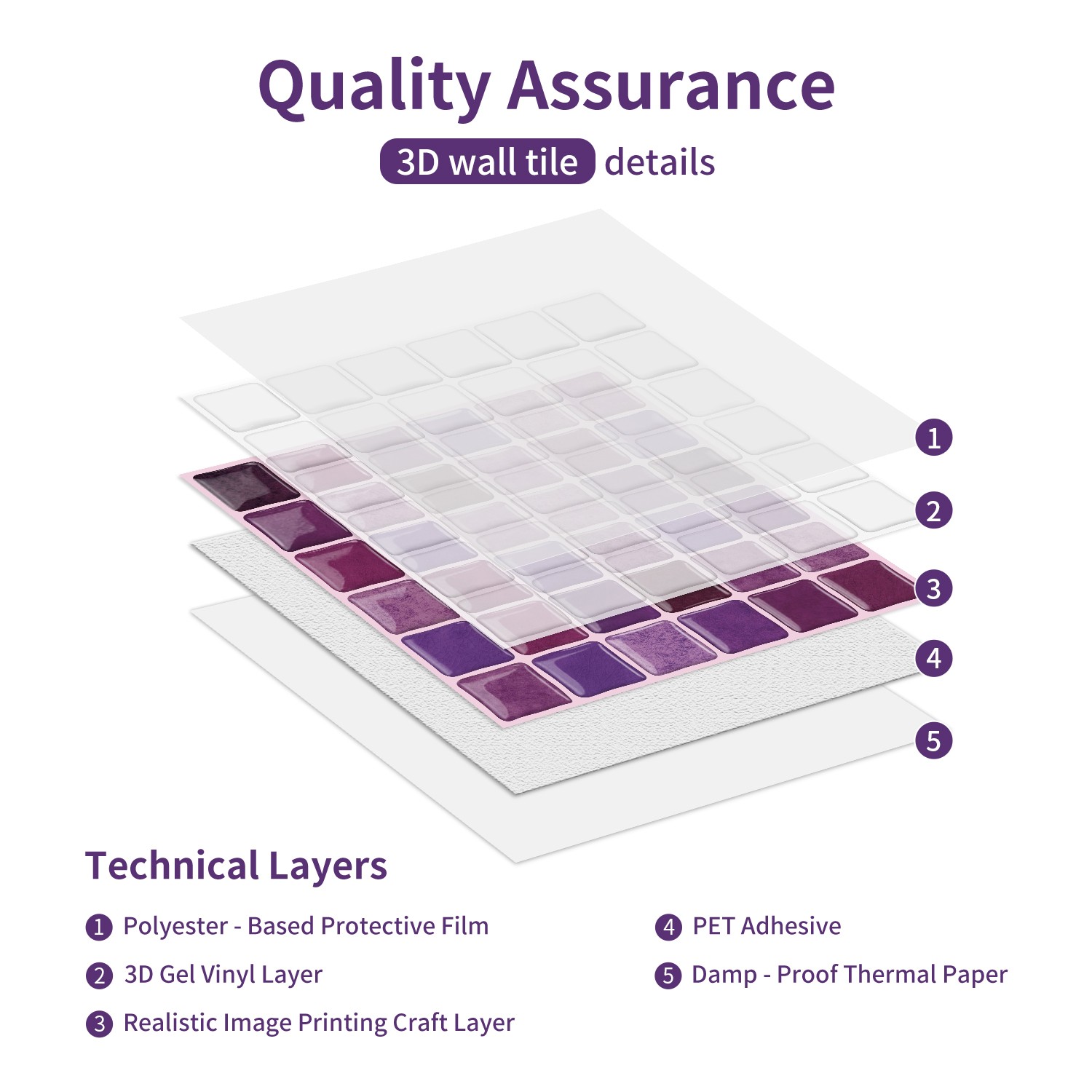 Quality Assurance

3D wall tile details

1
2
3
4
5

Technical Layers

1 Polyester - Based Protective Film

2 3D Gel Vinyl Layer

3 Realistic Image Printing Craft Layer

4 PET Adhesive

5 Damp - Proof Thermal Paper